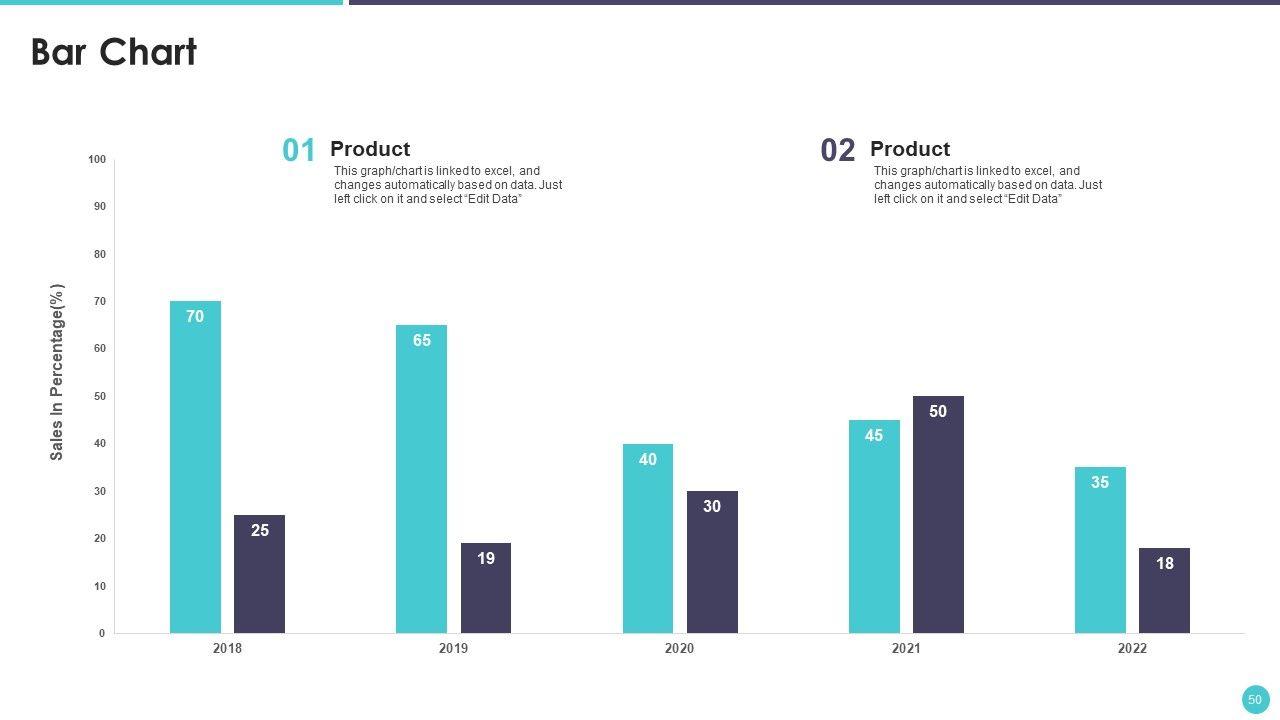 Bar Chart

01 Product
This graph/chart is linked to excel, and changes automatically based on data. Just left click on it and select "Edit Data"

02 Product
This graph/chart is linked to excel, and changes automatically based on data. Just left click on it and select "Edit Data"

Sales In Percentage(%)

100
90
80
70
60
50
40
30
20
10
0

70
25
65
19
40
30
45
50
35
18

2018
2019
2020
2021
2022

50